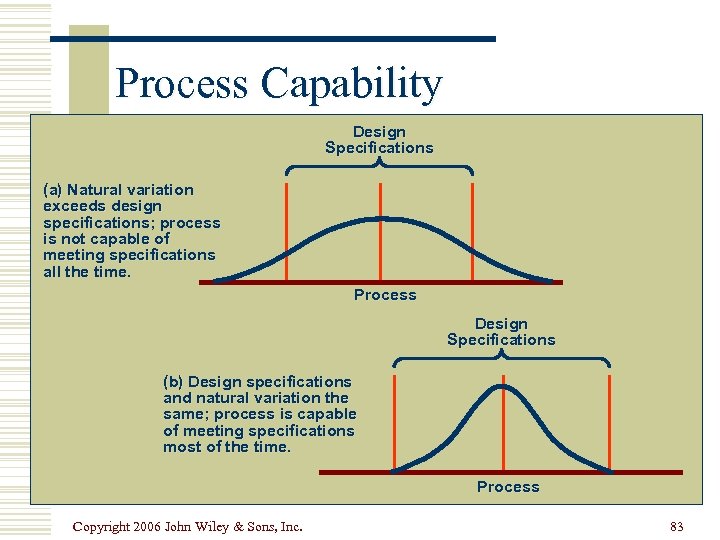 Process Capability

Design Specifications

(a) Natural variation exceeds design specifications; process is not capable of meeting specifications all the time.

Process

Design Specifications

(b) Design specifications and natural variation the same; process is capable of meeting specifications most of the time.

Process

Copyright 2006 John Wiley & Sons, Inc.

83